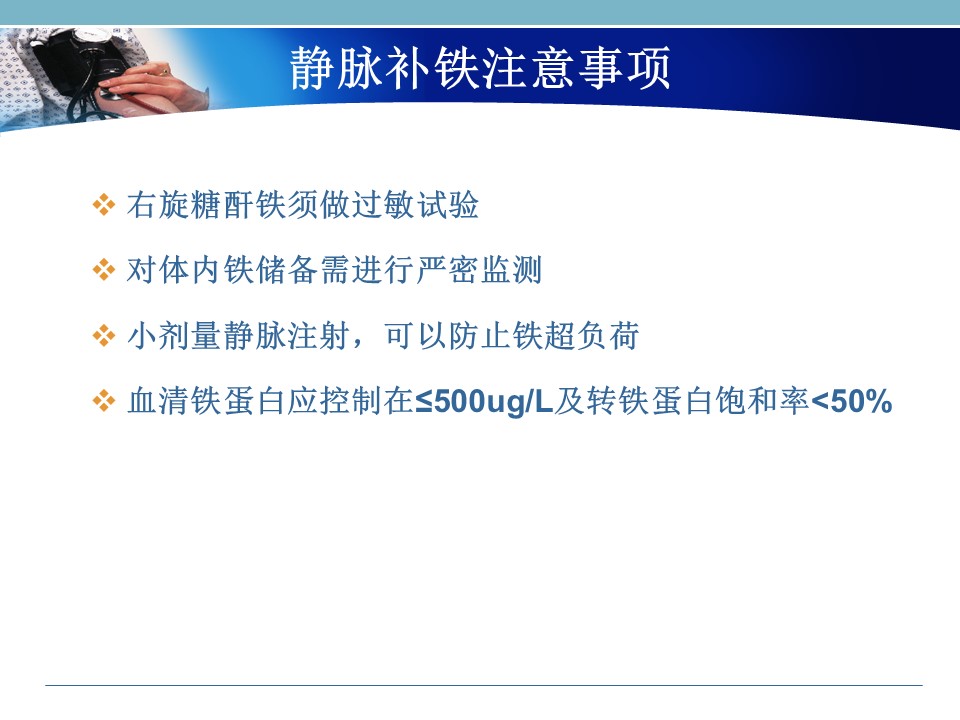 静脉补铁注意事项

❖ 右旋糖酐铁须做过敏试验

❖ 对体内铁储备需进行严密监测

❖ 小剂量静脉注射，可以防止铁超负荷

❖ 血清铁蛋白应控制在≤500ug/L及转铁蛋白饱和率<50%